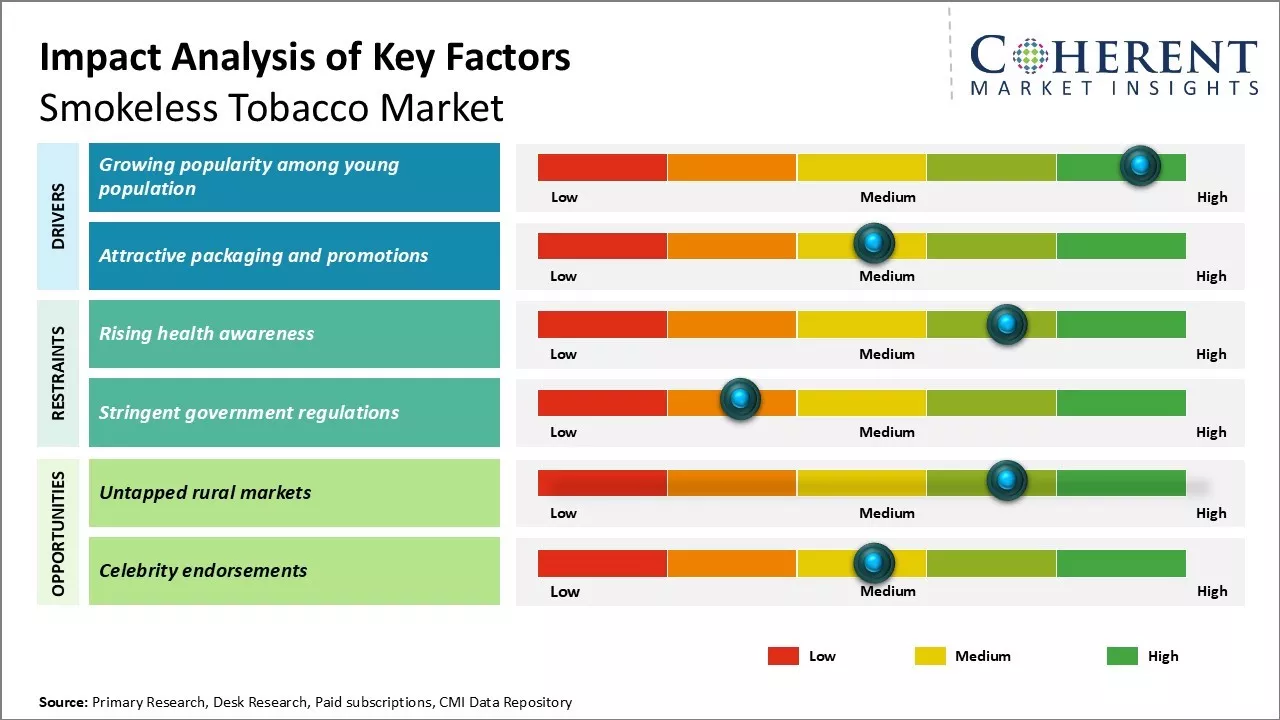 Impact Analysis of Key Factors
Smokeless Tobacco Market

COHERENT
MARKET INSIGHTS

DRIVERS

Growing popularity among young population
Low Medium High

Attractive packaging and promotions
Low Medium High

RESTRAINTS

Rising health awareness
Low Medium High

Stringent government regulations
Low Medium High

OPPORTUNITIES

Untapped rural markets
Low Medium High

Celebrity endorsements
Low Medium High

Low Medium High

Source: Primary Research, Desk Research, Paid subscriptions, CMI Data Repository